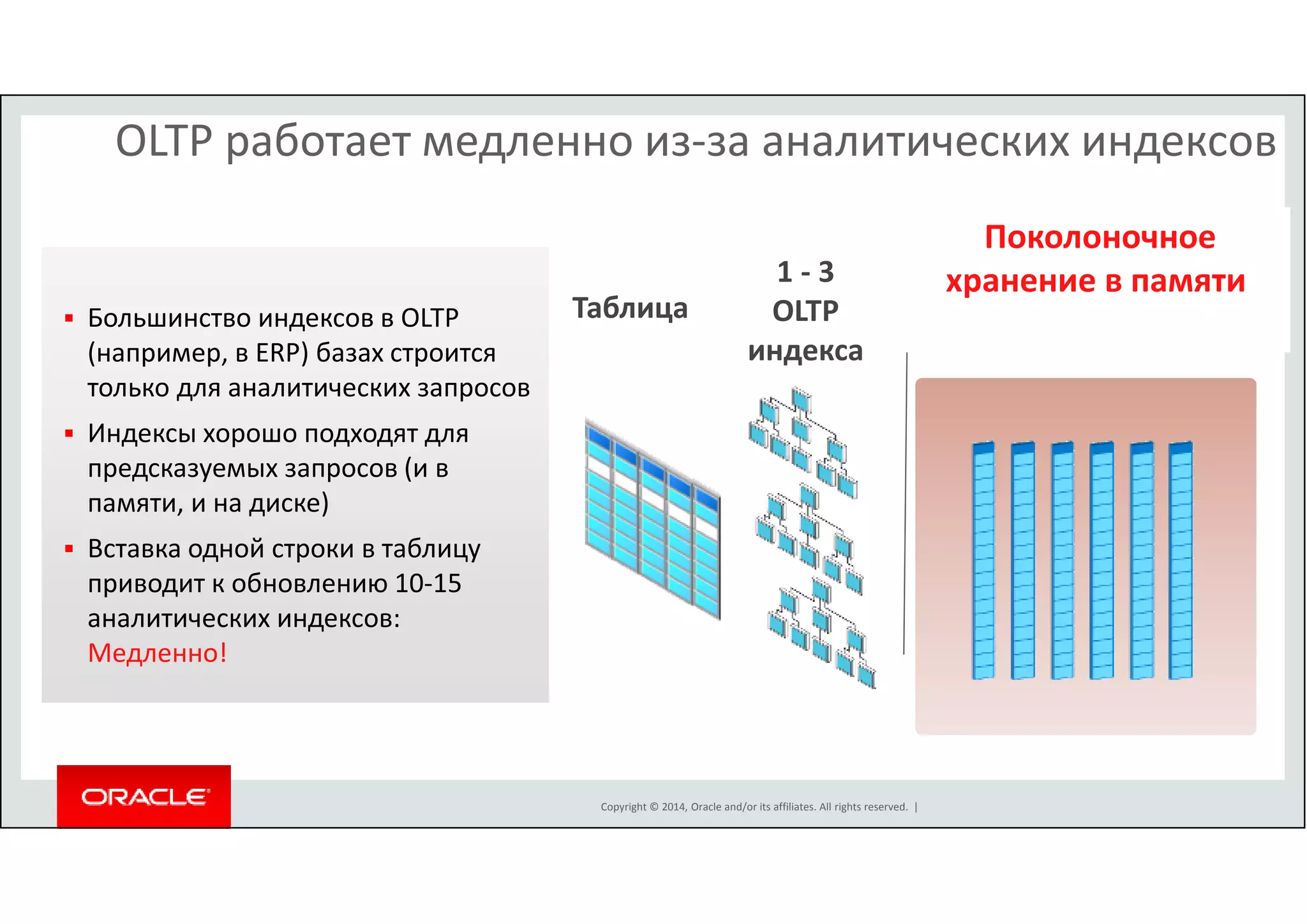 OLTP работает медленно из-за аналитических индексов

▪ Большинство индексов в OLTP (например, в ERP) базах строится только для аналитических запросов

▪ Индексы хорошо подходят для предсказуемых запросов (и в памяти, и на диске)

▪ Вставка одной строки в таблицу приводит к обновлению 10-15 аналитических индексов: Медленно!

Таблица

1 - 3 OLTP индекса

Поколоночное хранение в памяти

ORACLE

Copyright © 2014, Oracle and/or its affiliates. All rights reserved. |